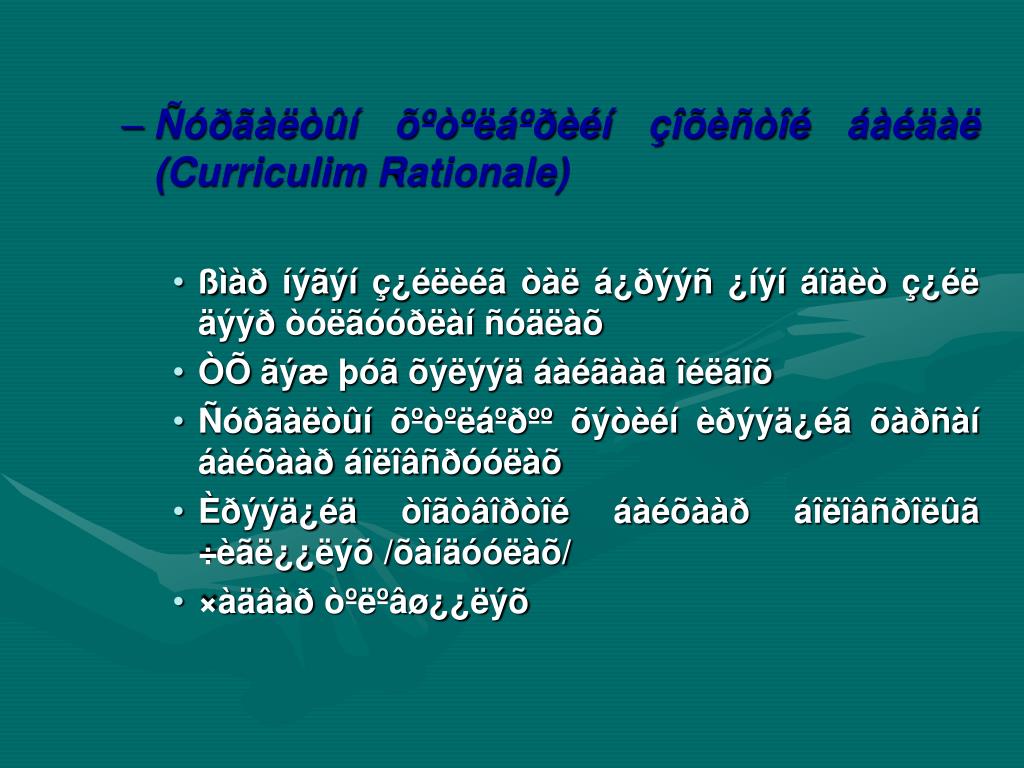 – Ñóðãàëòûí õºòºëáºðèéí çîõèñòîé áàéäàë (Curriculim Rationale)

• ßìàð íýãýí ç¿éëèéã òàë á¿ðýýñ ¿íýí áîäèò ç¿éë äýýð òóëãóóðëàí ñóäëàõ
• ÒÕ ãýæ þóã õýëýýä áàéãààã îéëãîõ
• Ñóðãàëòûí õºòºëáºðºº õýòèéí èðýýä¿éã õàðñàí áàéõààð áîëîâñðóóëàõ
• Èðýýä¿éä òîãòâîðòîé áàéõààð áîëîâñðîëûã ÷èãë¿¿ëýõ /õàíäóóëàõ/
• ×àäâàð òºëºâø¿¿ëýõ